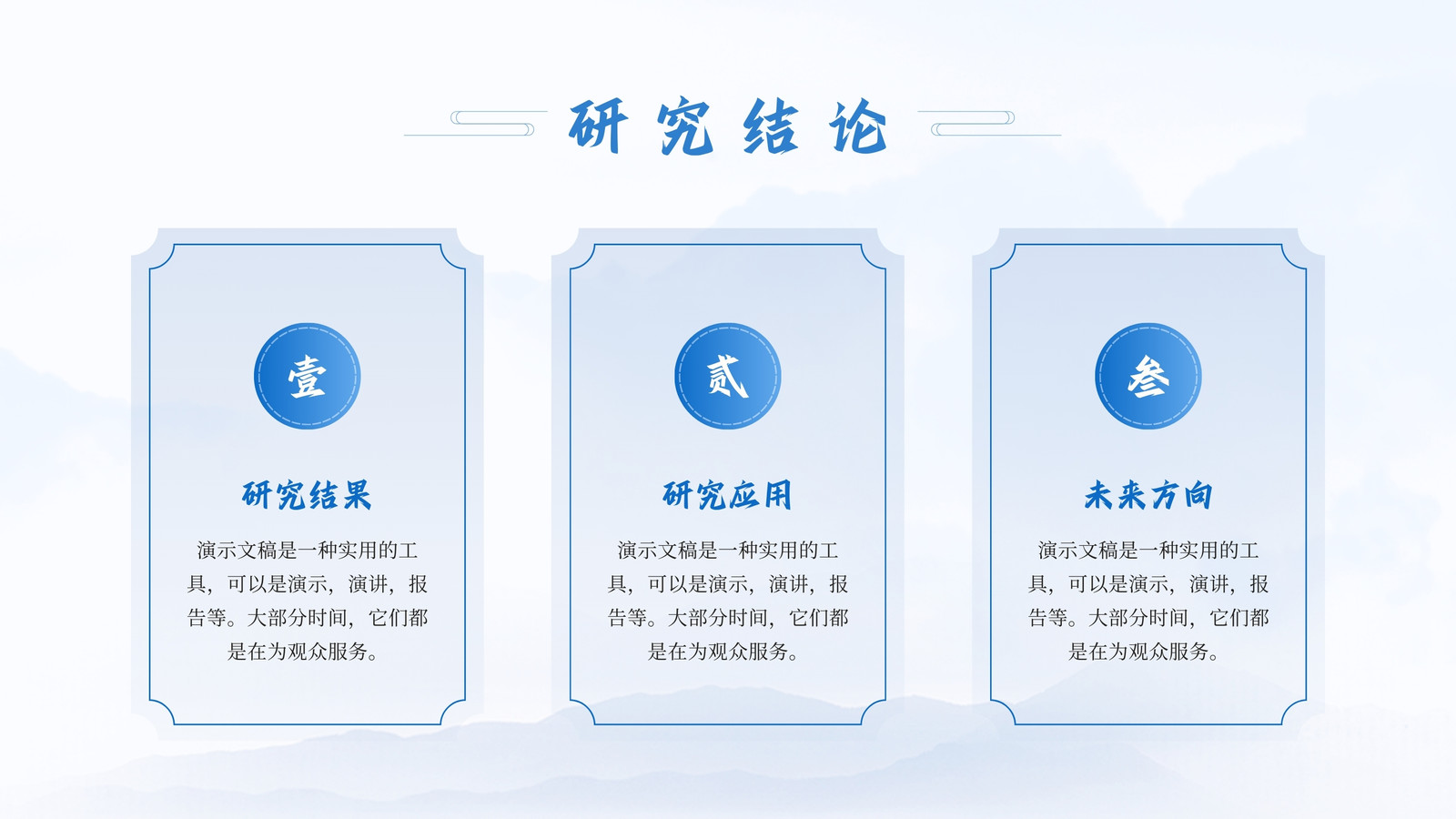 研究结论

壹

研究结果

演示文稿是一种实用的工具，可以是演示，演讲，报告等。大部分时间，它们都是在为观众服务。

贰

研究应用

演示文稿是一种实用的工具，可以是演示，演讲，报告等。大部分时间，它们都是在为观众服务。

叁

未来方向

演示文稿是一种实用的工具，可以是演示，演讲，报告等。大部分时间，它们都是在为观众服务。